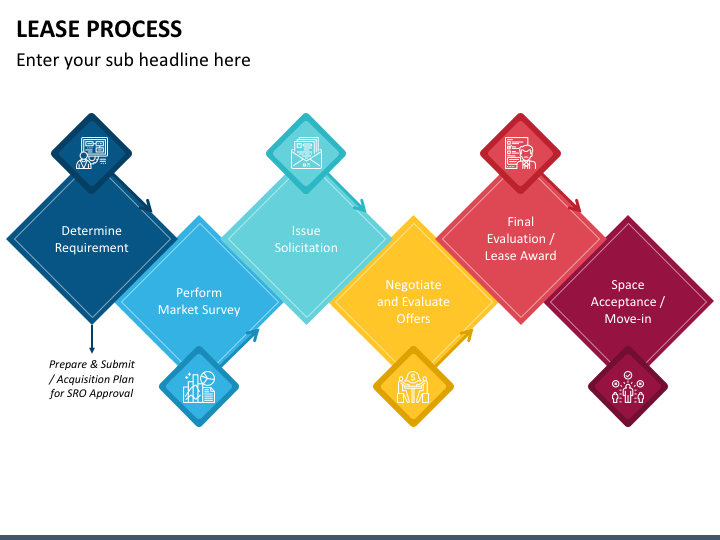 LEASE PROCESS

Enter your sub headline here

Determine Requirement

Prepare & Submit / Acquisition Plan for SRO Approval

Perform Market Survey

Issue Solicitation

Negotiate and Evaluate Offers

Final Evaluation / Lease Award

Space Acceptance / Move-in